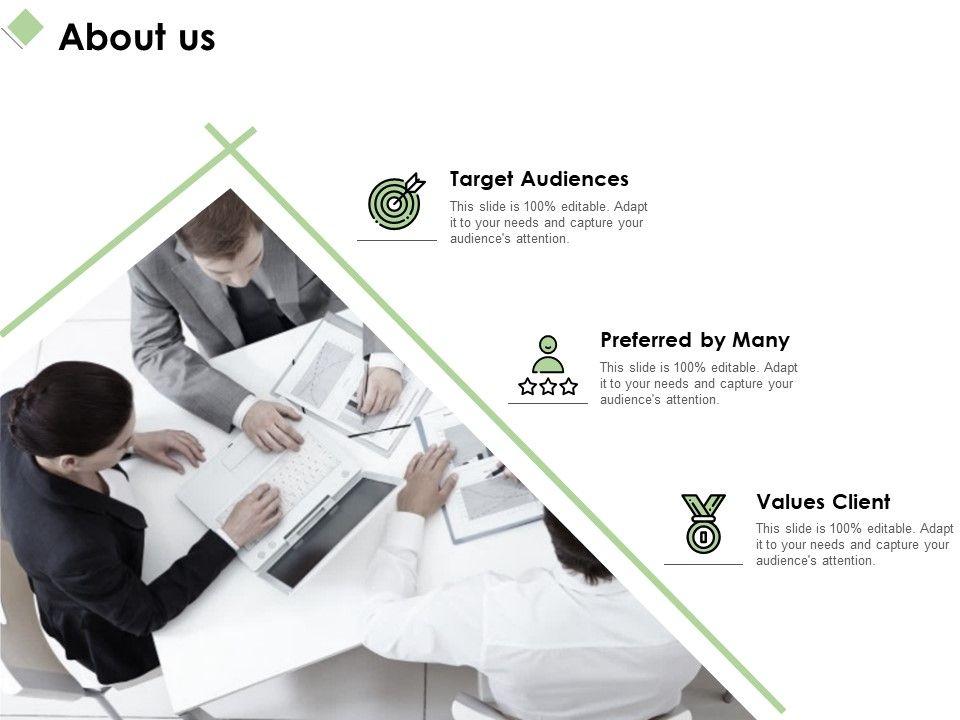 About us

Target Audiences

This slide is 100% editable. Adapt it to your needs and capture your audience's attention.

Preferred by Many

This slide is 100% editable. Adapt it to your needs and capture your audience's attention.

Values Client

This slide is 100% editable. Adapt it to your needs and capture your audience's attention.